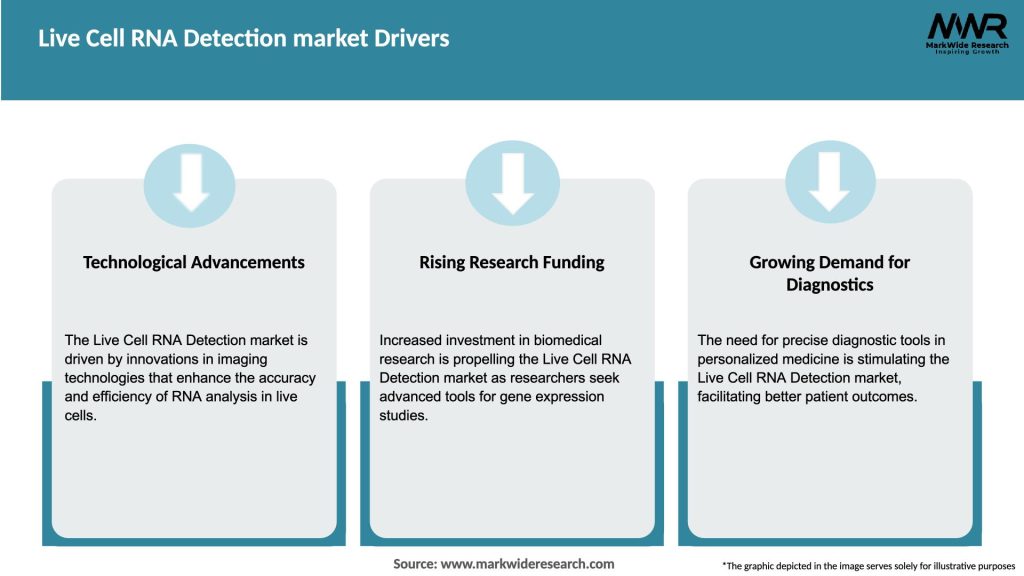 Live Cell RNA Detection market Drivers

MWR
MarkWide Research
Inspiring Growth

Technological Advancements

The Live Cell RNA Detection market is driven by innovations in imaging technologies that enhance the accuracy and efficiency of RNA analysis in live cells.

Rising Research Funding

Increased investment in biomedical research is propelling the Live Cell RNA Detection market as researchers seek advanced tools for gene expression studies.

Growing Demand for Diagnostics

The need for precise diagnostic tools in personalized medicine is stimulating the Live Cell RNA Detection market, facilitating better patient outcomes.

Source: www.markwideresearch.com

*The graphic depicted in the image serves solely for illustrative purposes